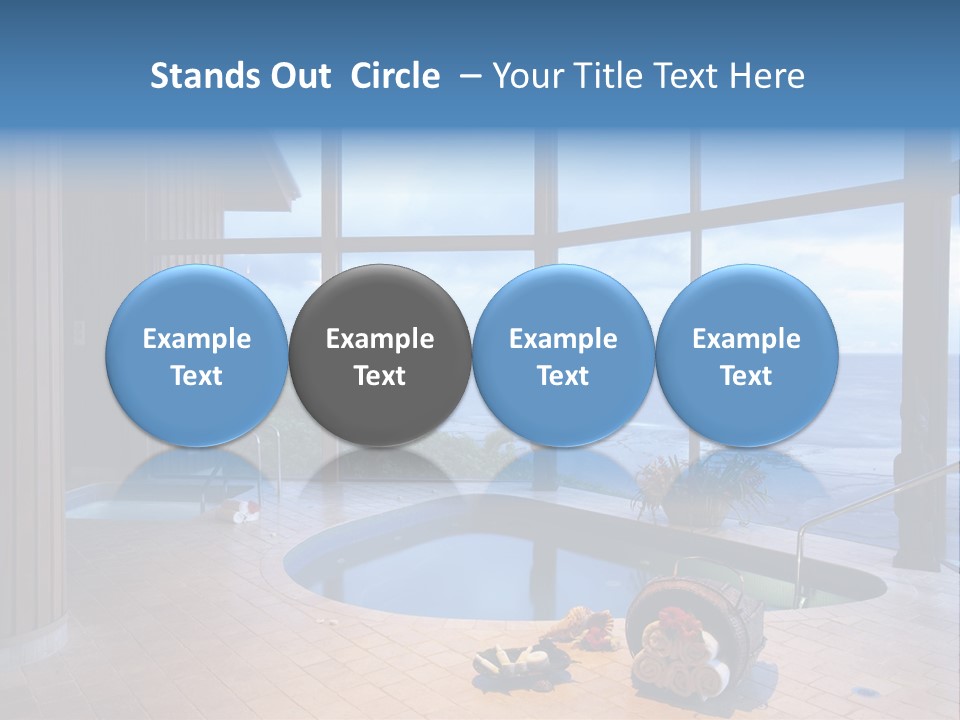 Stands Out Circle – Your Title Text Here

Example Text

Example Text

Example Text

Example Text